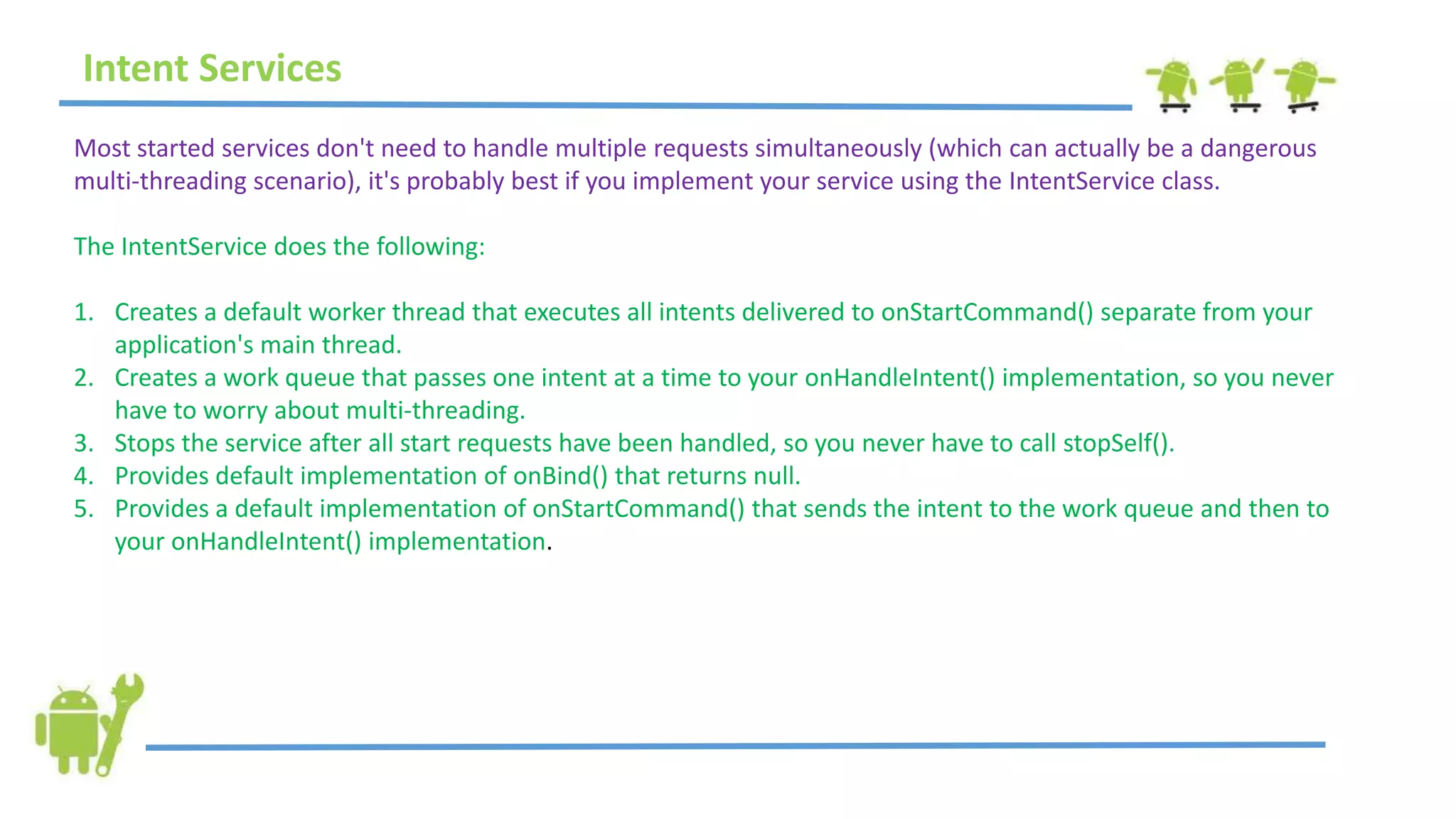 Intent Services

Most started services don't need to handle multiple requests simultaneously (which can actually be a dangerous multi-threading scenario), it's probably best if you implement your service using the IntentService class.

The IntentService does the following:

1. Creates a default worker thread that executes all intents delivered to onStartCommand() separate from your application's main thread.
2. Creates a work queue that passes one intent at a time to your onHandleIntent() implementation, so you never have to worry about multi-threading.
3. Stops the service after all start requests have been handled, so you never have to call stopSelf().
4. Provides default implementation of onBind() that returns null.
5. Provides a default implementation of onStartCommand() that sends the intent to the work queue and then to your onHandleIntent() implementation.